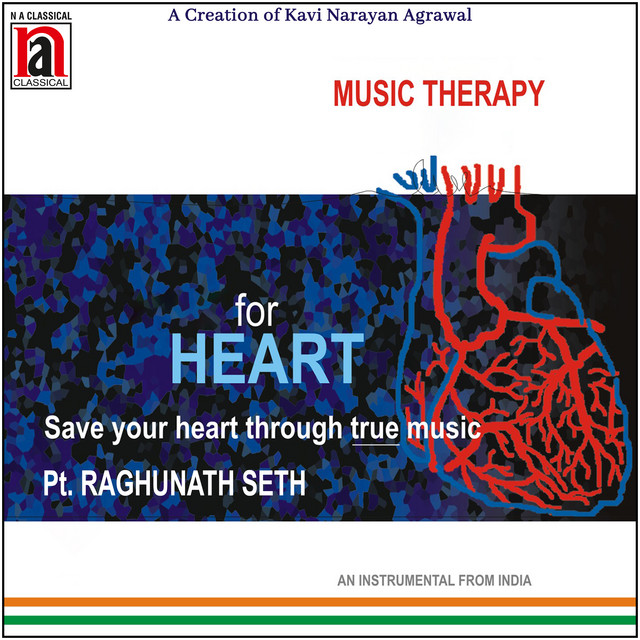 N A CLASSICAL
na
CLASSICAL

A Creation of Kavi Narayan Agrawal

MUSIC THERAPY

for
HEART

Save your heart through true music

Pt. RAGHUNATH SETH

AN INSTRUMENTAL FROM INDIA